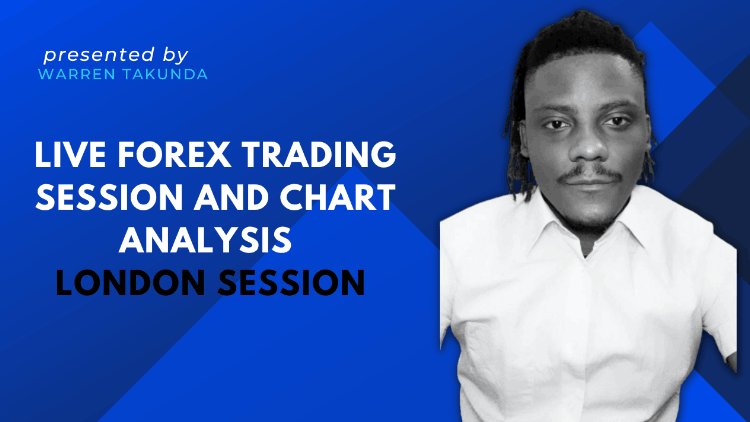 presented by
WARREN TAKUNDA

LIVE FOREX TRADING SESSION AND CHART ANALYSIS
LONDON SESSION